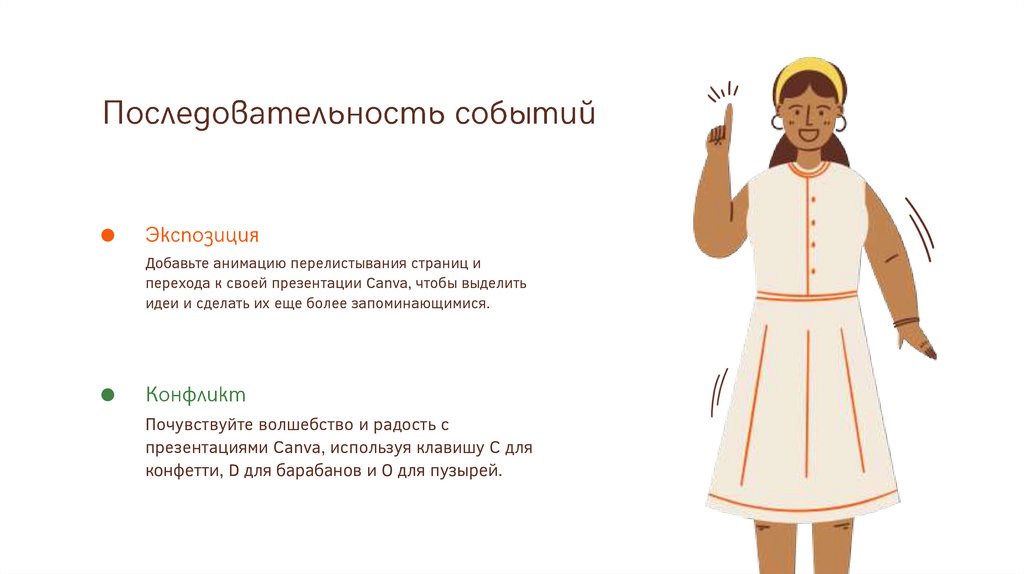 Последовательность событий

Экспозиция

Добавьте анимацию перелистывания страниц и перехода к своей презентации Canva, чтобы выделить идеи и сделать их еще более запоминающимися.

Конфликт

Почувствуйте волшебство и радость с презентациями Canva, используя клавишу C для конфетти, D для барабанов и O для пузырей.